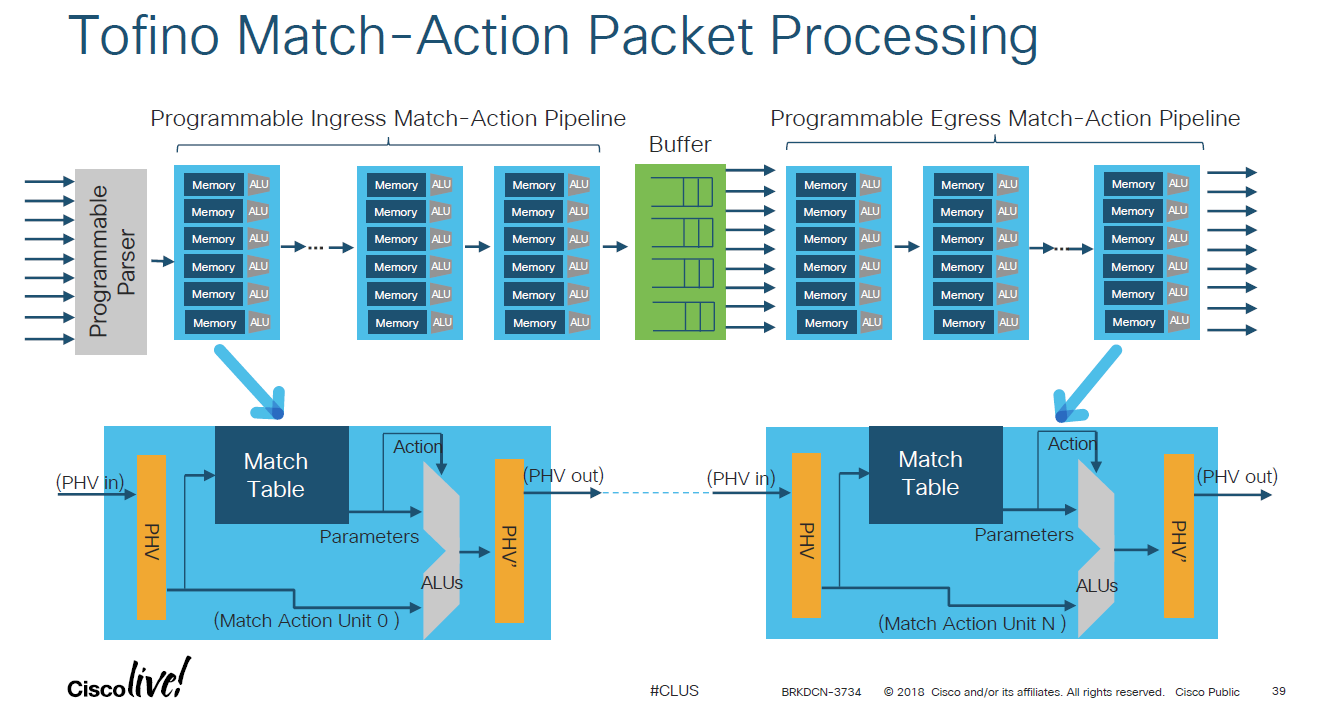 Tofino Match-Action Packet Processing

Programmable Ingress Match-Action Pipeline

Buffer

Programmable Egress Match-Action Pipeline

Programmable Parser

Memory ALU
Memory ALU
Memory ALU
Memory ALU
Memory ALU
Memory ALU

Memory ALU
Memory ALU
Memory ALU
Memory ALU
Memory ALU
Memory ALU

Memory ALU
Memory ALU
Memory ALU
Memory ALU
Memory ALU
Memory ALU

Memory ALU
Memory ALU
Memory ALU
Memory ALU
Memory ALU
Memory ALU

Memory ALU
Memory ALU
Memory ALU
Memory ALU
Memory ALU
Memory ALU

Memory ALU
Memory ALU
Memory ALU
Memory ALU
Memory ALU
Memory ALU

(PHV in)
PHV
Match Table
Action
Parameters
ALUs
PHV'
(PHV out)
(Match Action Unit 0 )

(PHV in)
PHV
Match Table
Action
Parameters
ALUs
PHV'
(PHV out)
(Match Action Unit N )

Cisco live!

#CLUS

BRKDCN-3734 © 2018 Cisco and/or its affiliates. All rights reserved. Cisco Public 39